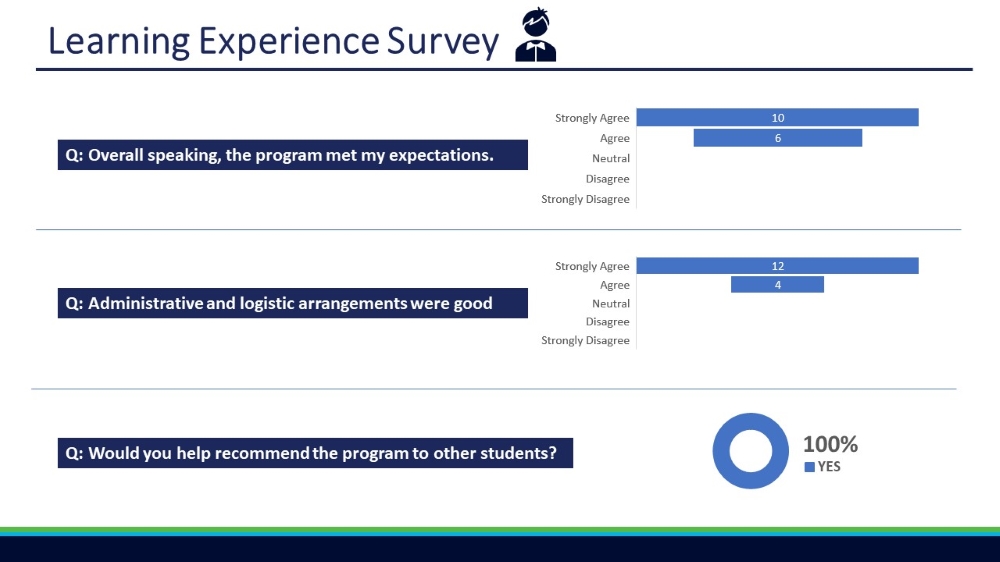 Learning Experience Survey

Q: Overall speaking, the program met my expectations.

Strongly Agree 10
Agree 6
Neutral
Disagree
Strongly Disagree

Q: Administrative and logistic arrangements were good

Strongly Agree 12
Agree 4
Neutral
Disagree
Strongly Disagree

Q: Would you help recommend the program to other students?

100%
YES